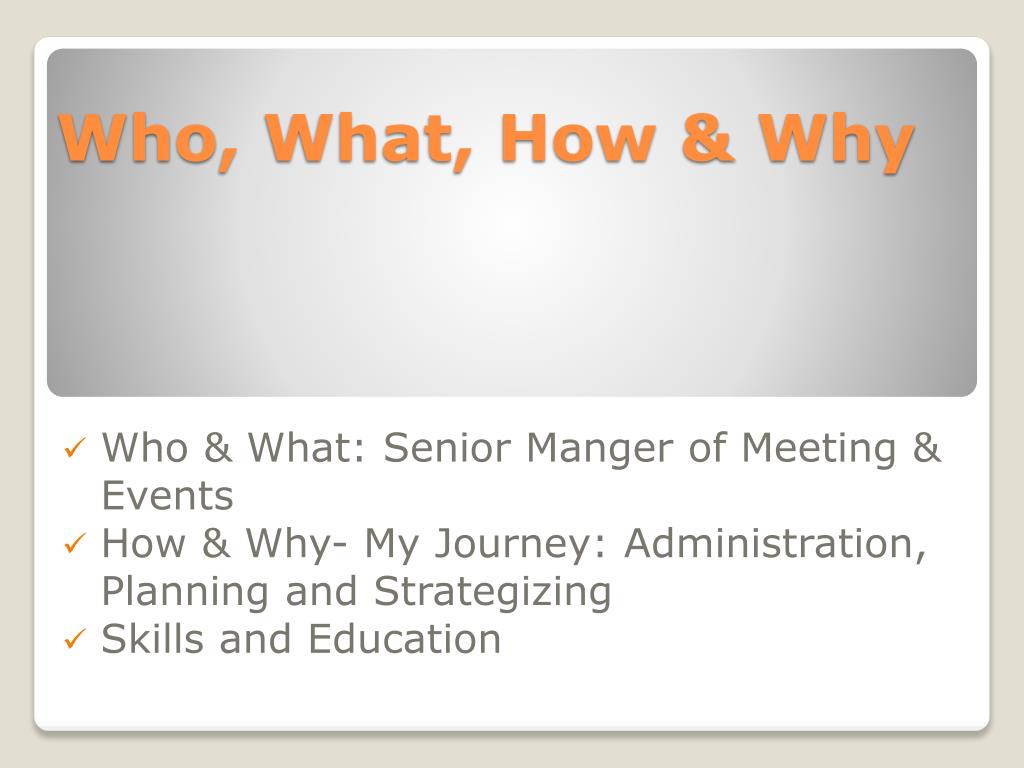 Who, What, How & Why

✓ Who & What: Senior Manger of Meeting & Events
✓ How & Why- My Journey: Administration, Planning and Strategizing
✓ Skills and Education